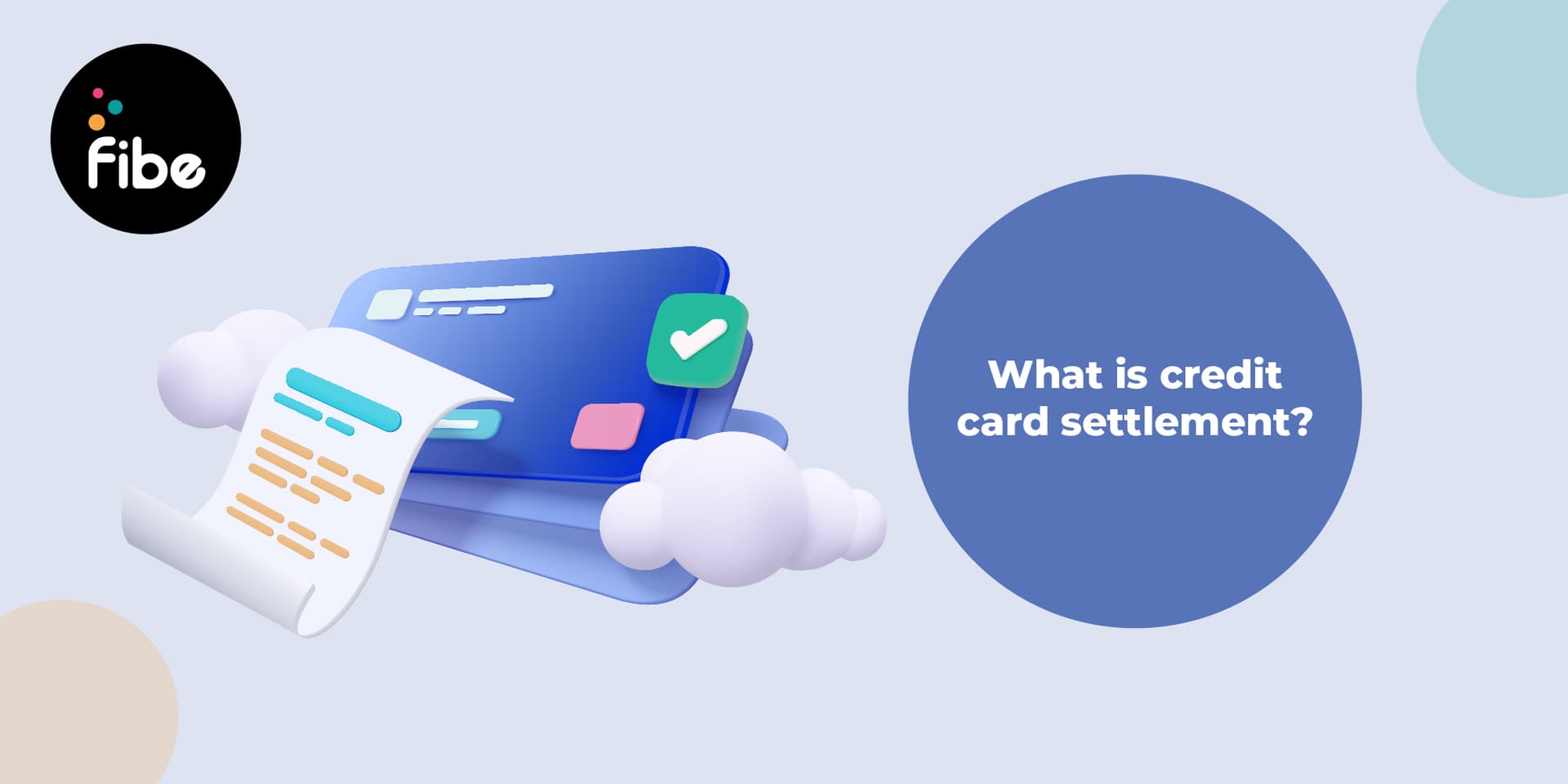 fibe

What is credit card settlement?